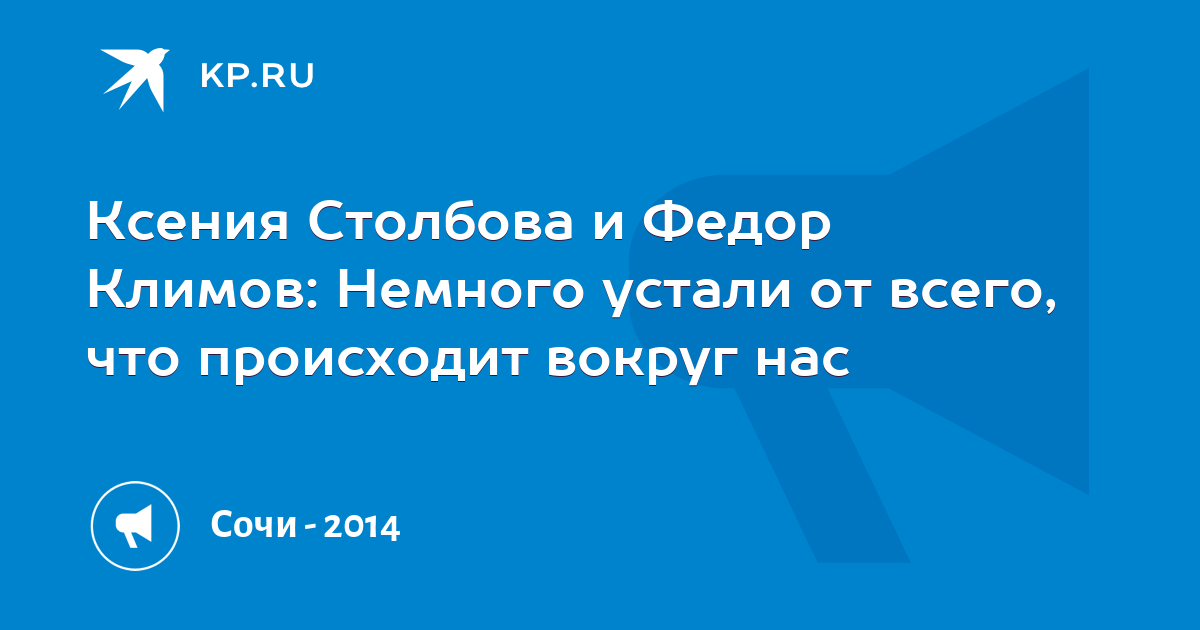 KP.RU

Ксения Столбова и Федор Климов: Немного устали от всего, что происходит вокруг нас

Сочи - 2014